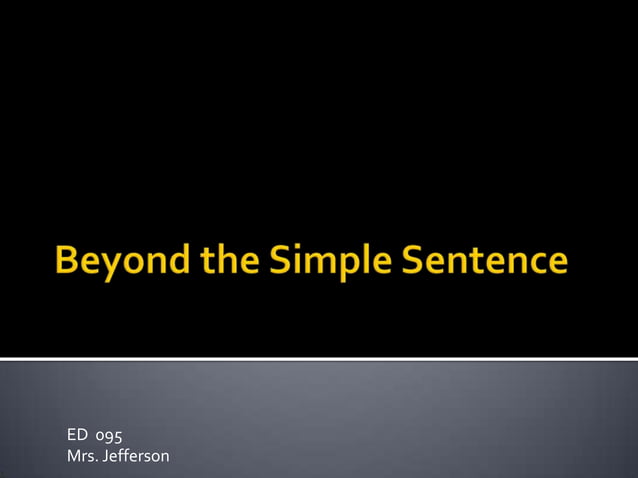 Beyond the Simple Sentence

ED 095
Mrs. Jefferson